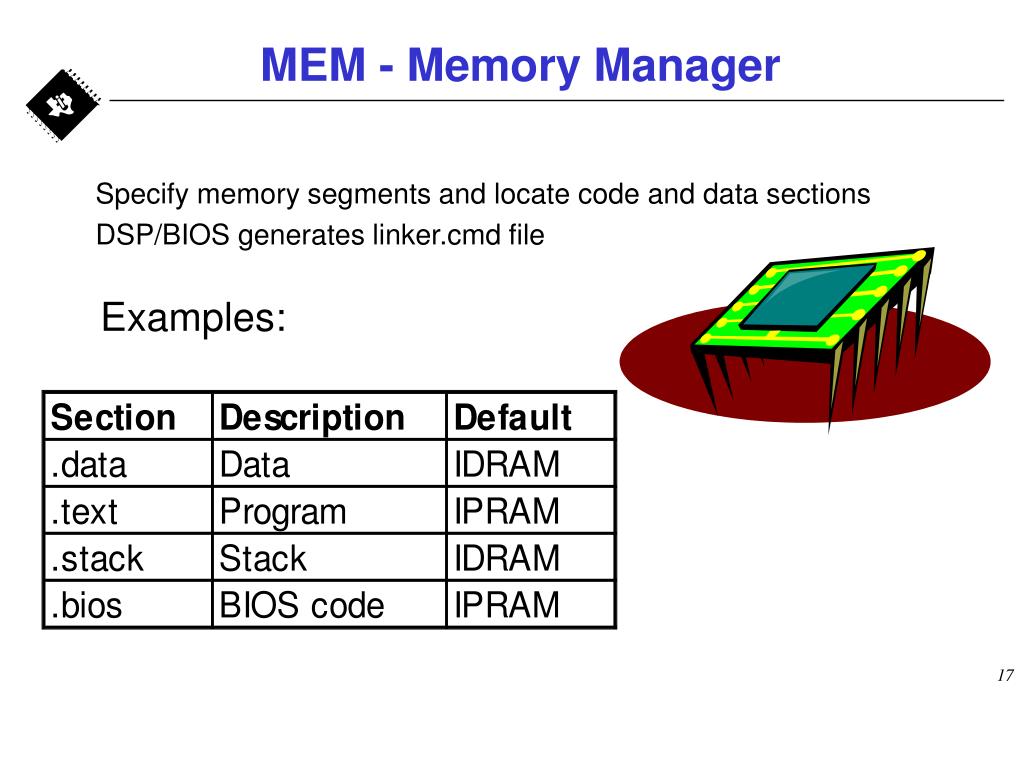 MEM - Memory Manager

Specify memory segments and locate code and data sections

DSP/BIOS generates linker.cmd file

Examples:

| Section | Description | Default |
|---|---|---|
| .data | Data | IDRAM |
| .text | Program | IPRAM |
| .stack | Stack | IDRAM |
| .bios | BIOS code | IPRAM |

17